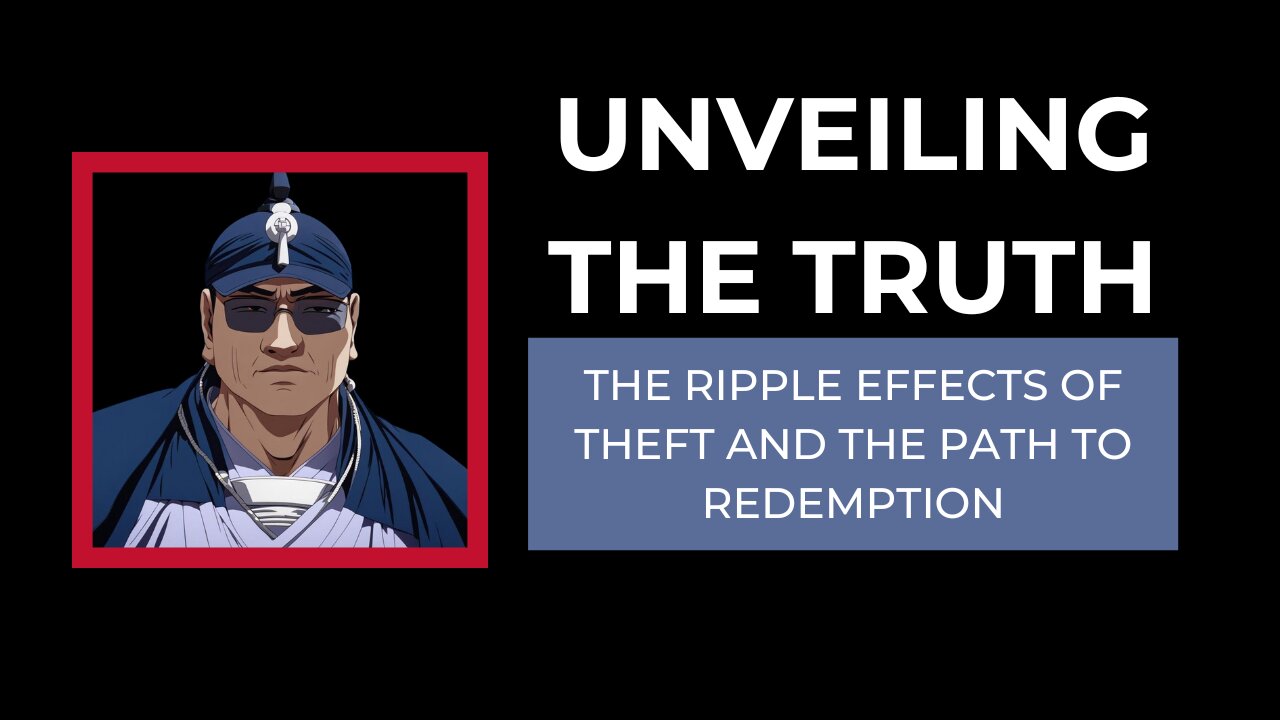 UNVEILING THE TRUTH

THE RIPPLE EFFECTS OF THEFT AND THE PATH TO REDEMPTION